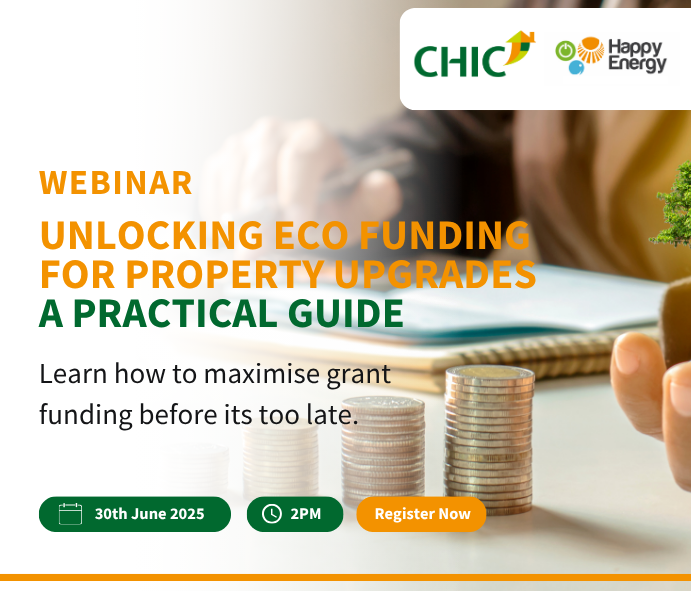 CHIC

Happy Energy

WEBINAR

UNLOCKING ECO FUNDING FOR PROPERTY UPGRADES

A PRACTICAL GUIDE

Learn how to maximise grant funding before its too late.

30th June 2025

2PM

Register Now